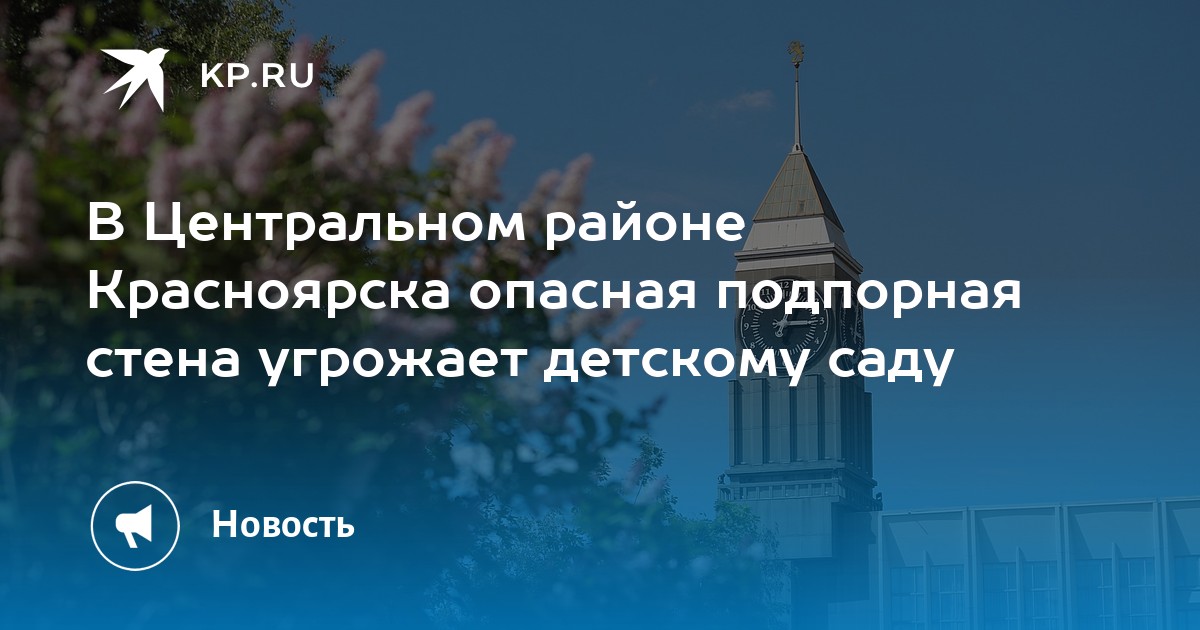 KP.RU

В Центральном районе Красноярска опасная подпорная стена угрожает детскому саду

Новость